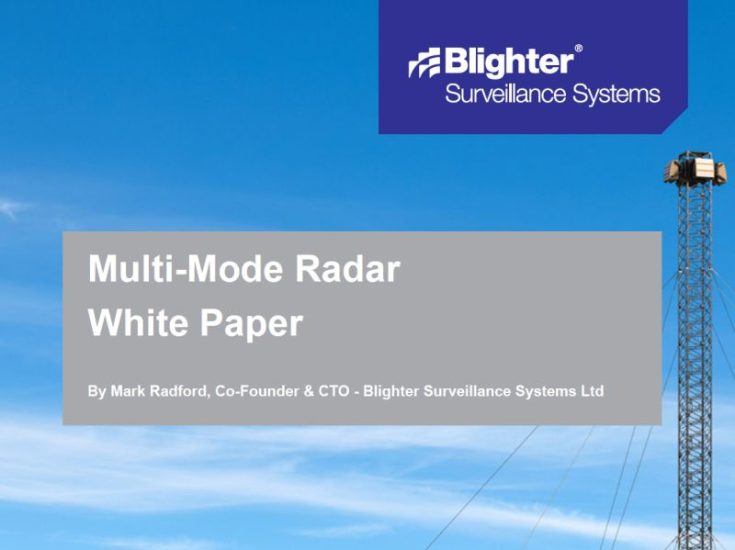 Blighter®
Surveillance Systems

Multi-Mode Radar
White Paper

By Mark Radford, Co-Founder & CTO - Blighter Surveillance Systems Ltd